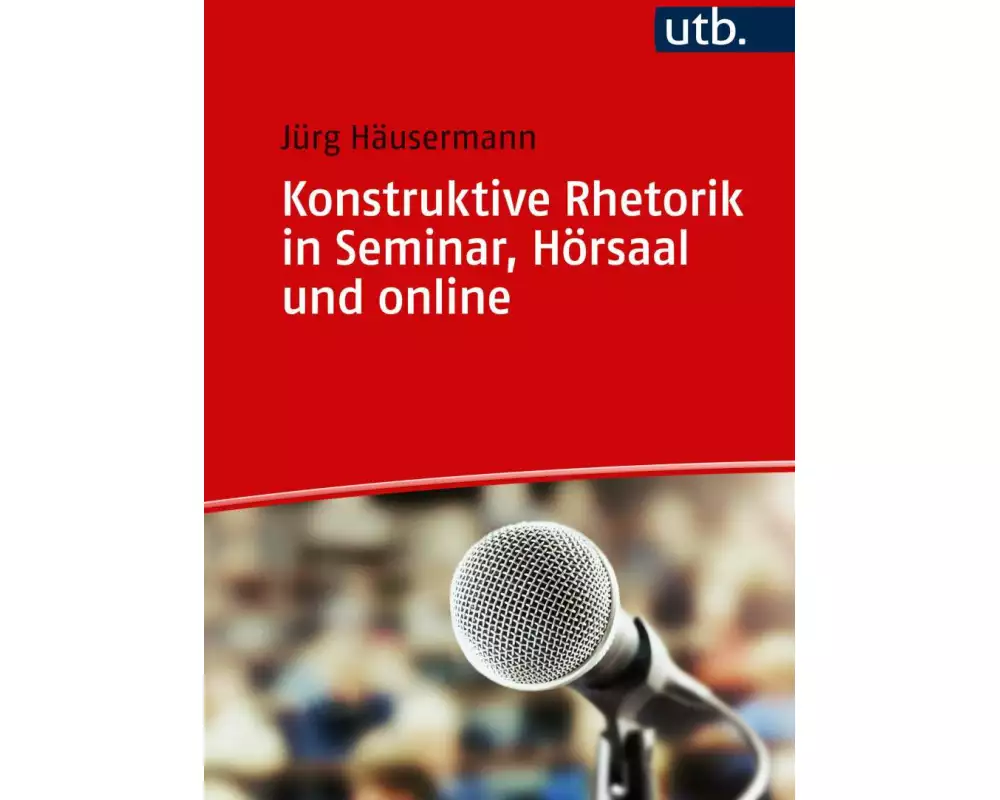 utb.

Jürg Häusermann

Konstruktive Rhetorik in Seminar, Hörsaal und online